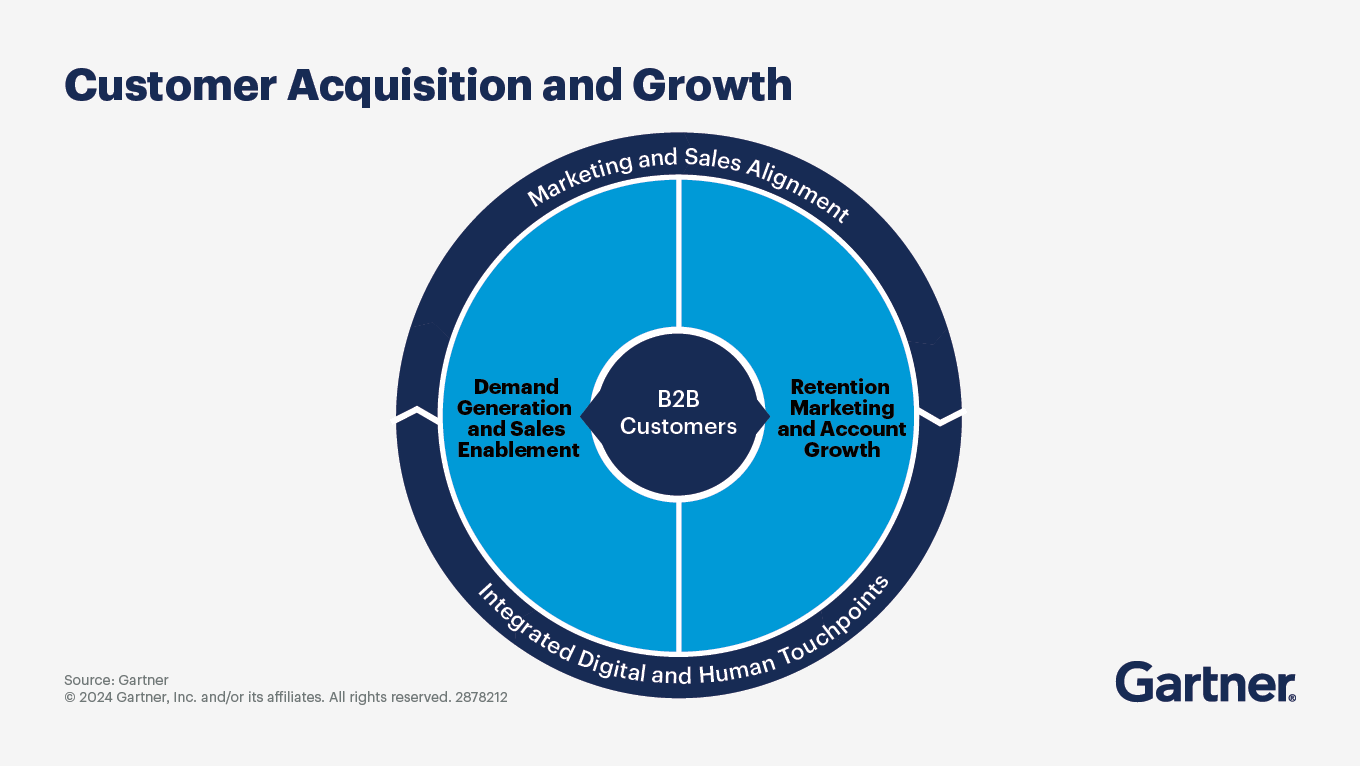 Customer Acquisition and Growth

Marketing and Sales Alignment

Demand Generation and Sales Enablement

B2B Customers

Retention Marketing and Account Growth

Integrated Digital and Human Touchpoints

Source: Gartner
© 2024 Gartner, Inc. and/or its affiliates. All rights reserved. 2878212

Gartner®